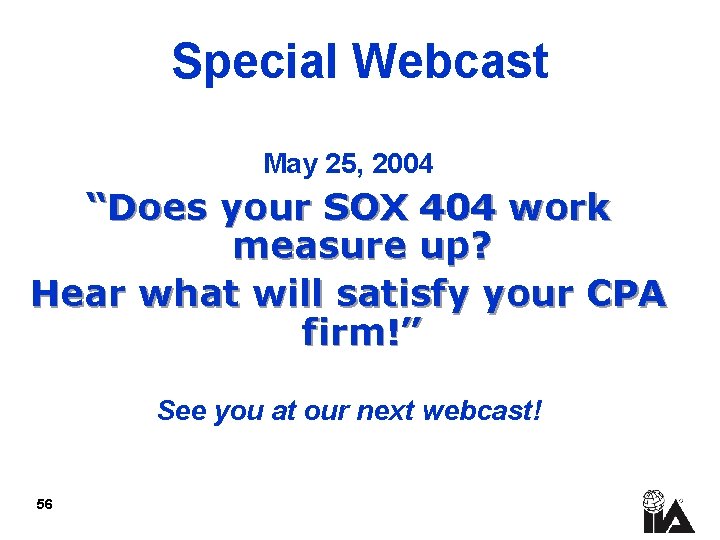 Special Webcast

May 25, 2004

“Does your SOX 404 work measure up?
Hear what will satisfy your CPA firm!”

See you at our next webcast!

56

IIA